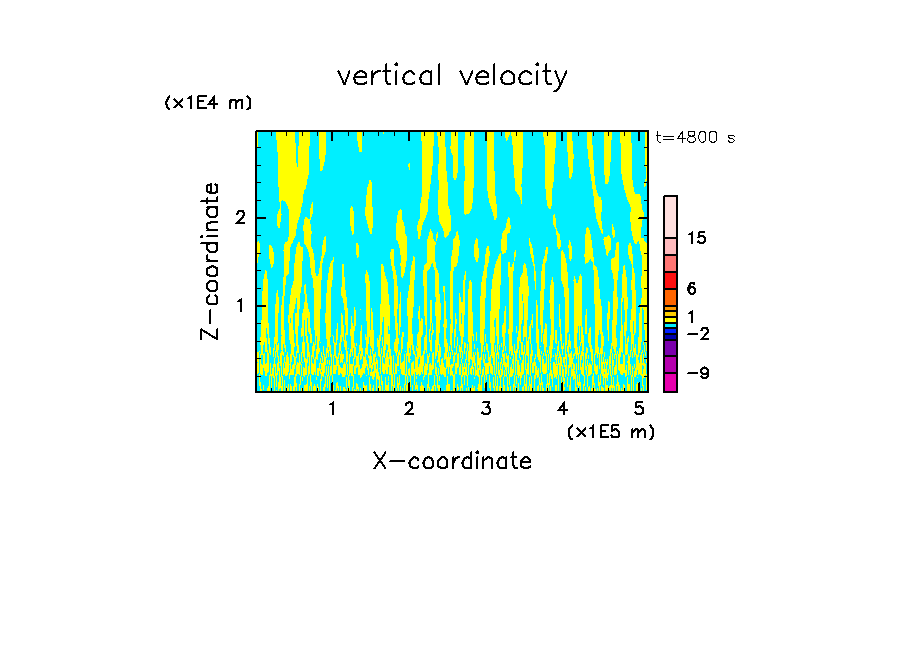 vertical velocity

(x1E4 m)

t=4800 s

Z-coordinate

2

1

15

6

1

−2

−9

1 2 3 4 5

(x1E5 m)

X-coordinate